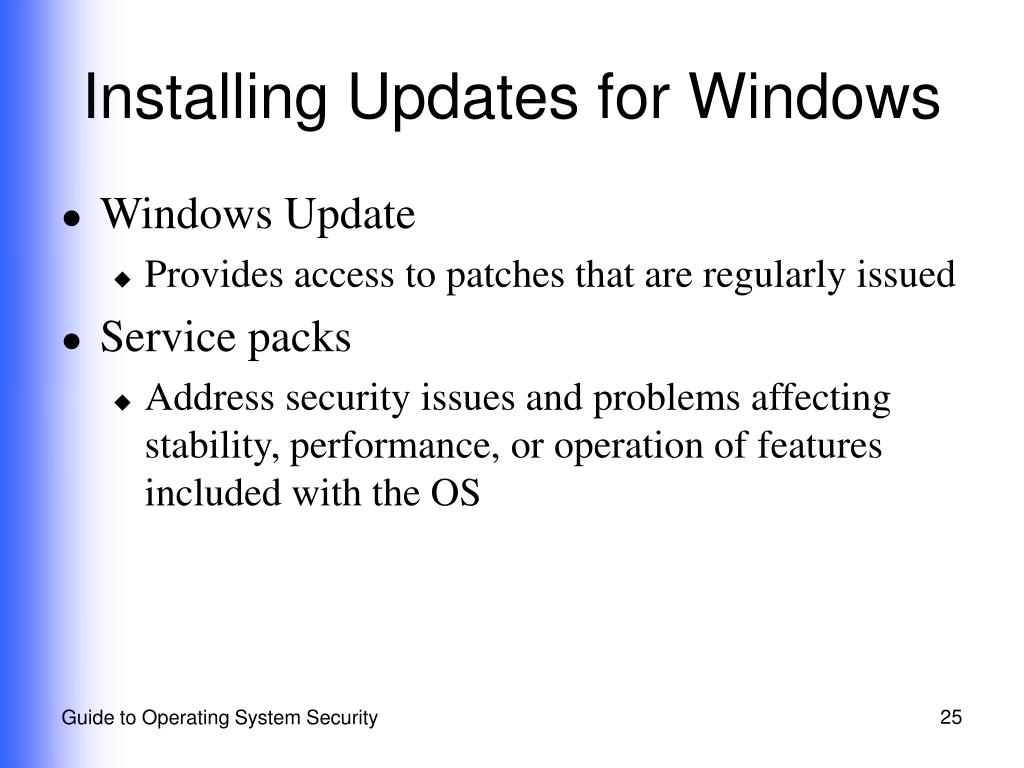 Installing Updates for Windows

- Windows Update
  - Provides access to patches that are regularly issued
- Service packs
  - Address security issues and problems affecting stability, performance, or operation of features included with the OS

Guide to Operating System Security

25